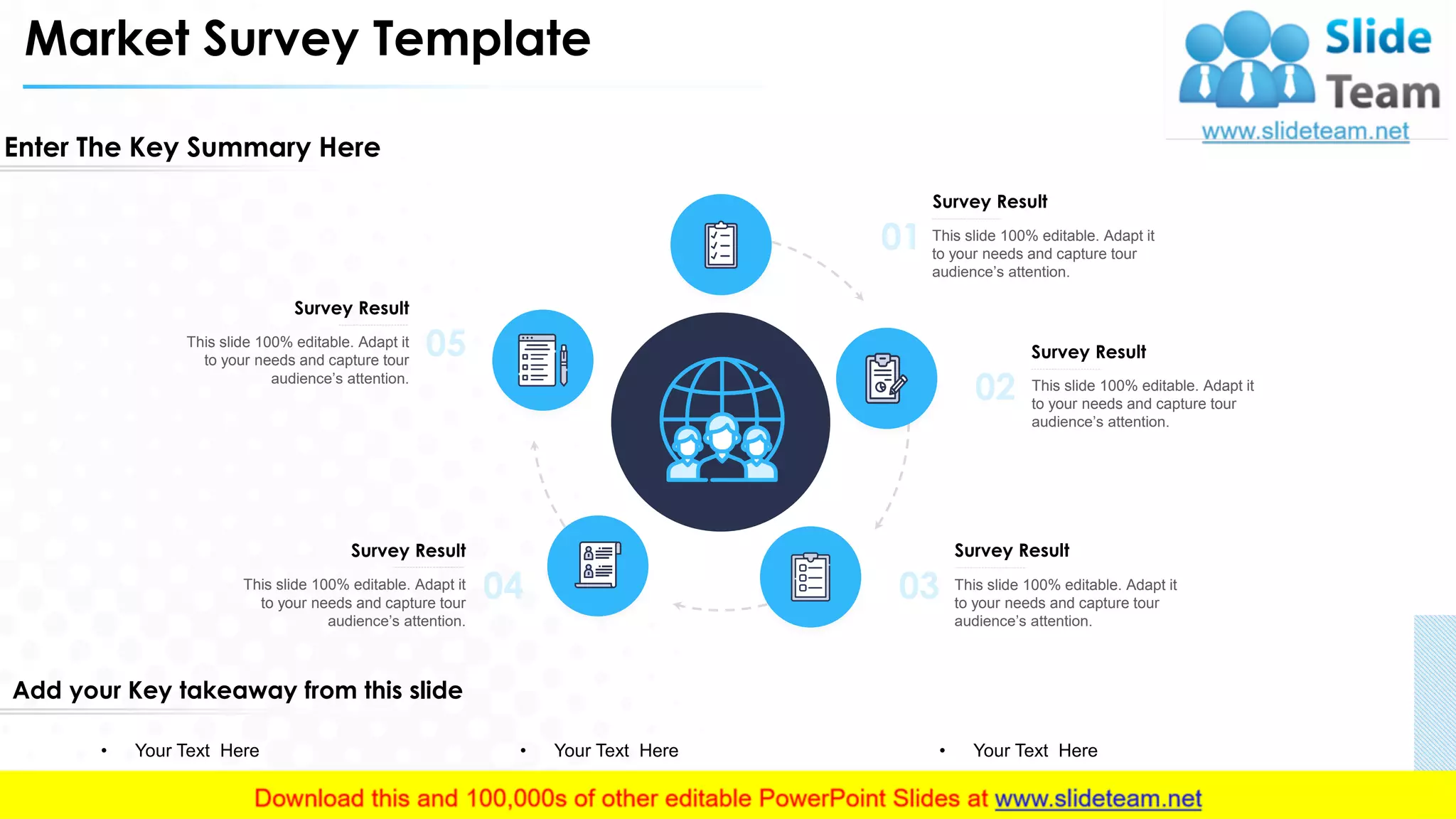 Market Survey Template

Slide Team
www.slideteam.net

Enter The Key Summary Here

01
Survey Result
This slide 100% editable. Adapt it to your needs and capture tour audience's attention.

02
Survey Result
This slide 100% editable. Adapt it to your needs and capture tour audience's attention.

03
Survey Result
This slide 100% editable. Adapt it to your needs and capture tour audience's attention.

04
Survey Result
This slide 100% editable. Adapt it to your needs and capture tour audience's attention.

05
Survey Result
This slide 100% editable. Adapt it to your needs and capture tour audience's attention.

Add your Key takeaway from this slide

• Your Text Here
• Your Text Here
• Your Text Here

Download this and 100,000s of other editable PowerPoint Slides at www.slideteam.net